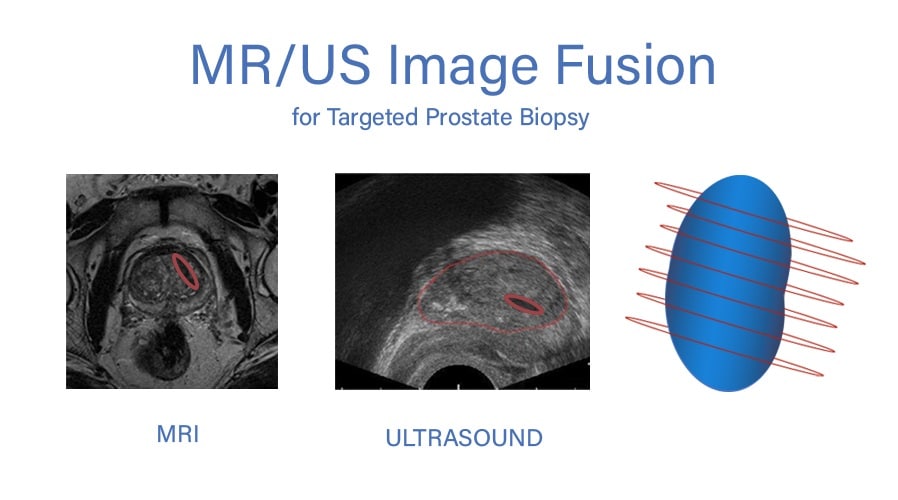 MR/US Image Fusion
for Targeted Prostate Biopsy

MRI

ULTRASOUND